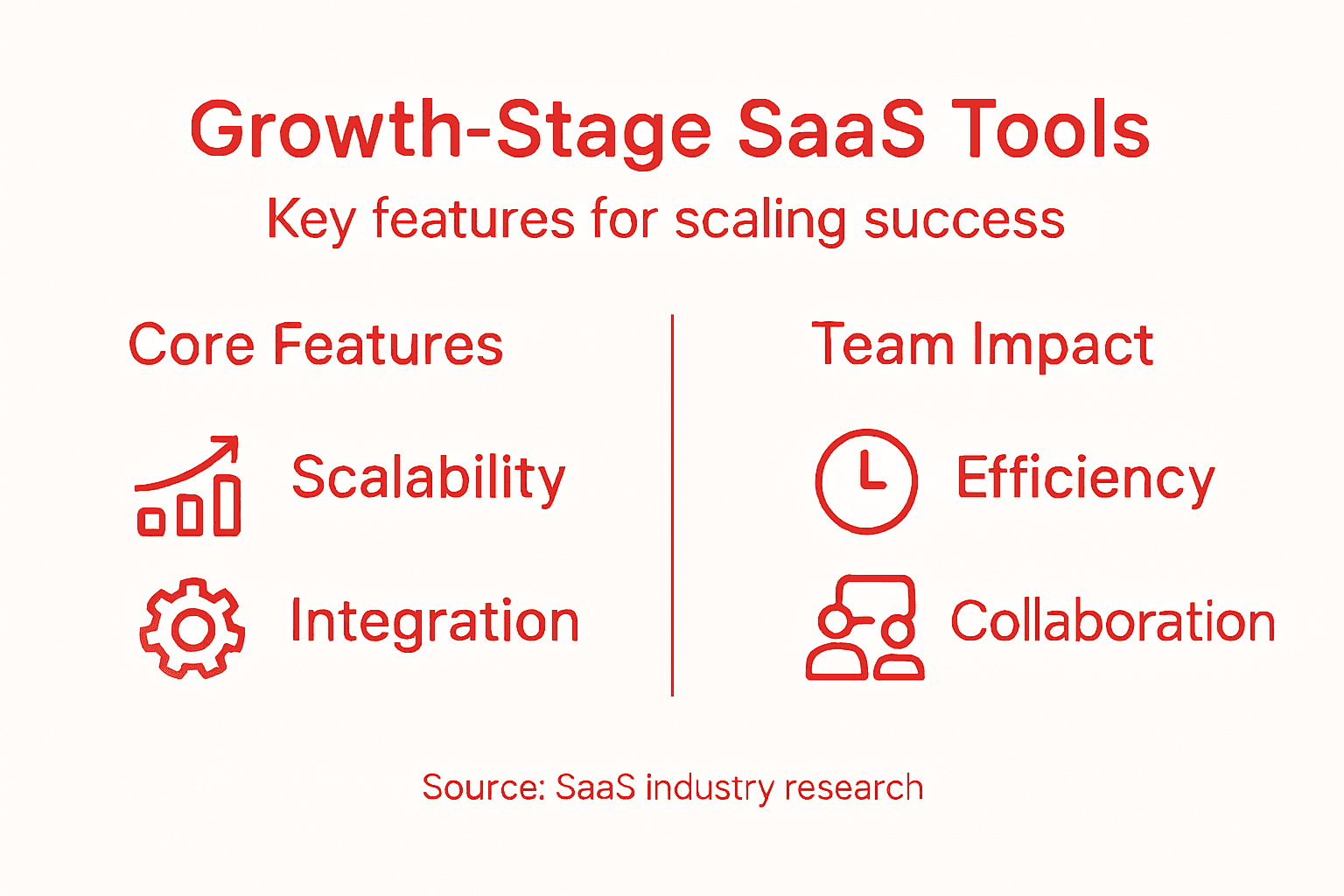 Growth-Stage SaaS Tools

Key features for scaling success

Core Features

Scalability

Integration

Team Impact

Efficiency

Collaboration

Source: SaaS industry research